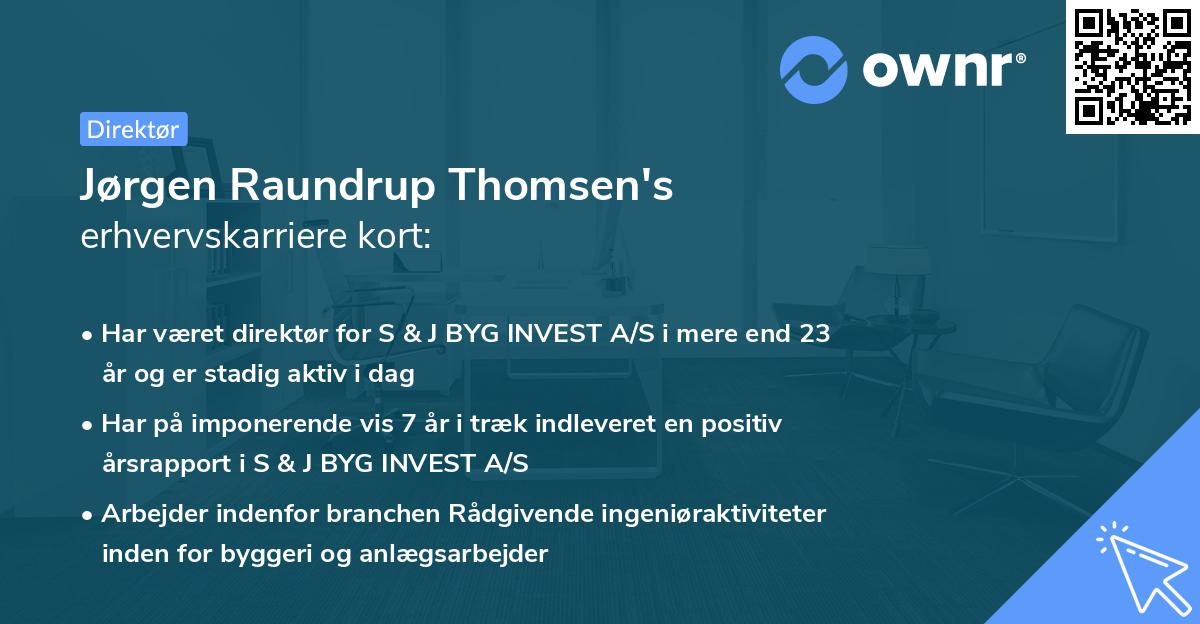 ownr®

Direktør

Jørgen Raundrup Thomsen's
erhvervskarriere kort:

• Har været direktør for S & J BYG INVEST A/S i mere end 23 år og er stadig aktiv i dag

• Har på imponerende vis 7 år i træk indleveret en positiv årsrapport i S & J BYG INVEST A/S

• Arbejder indenfor branchen Rådgivende ingeniøraktiviteter inden for byggeri og anlægsarbejder